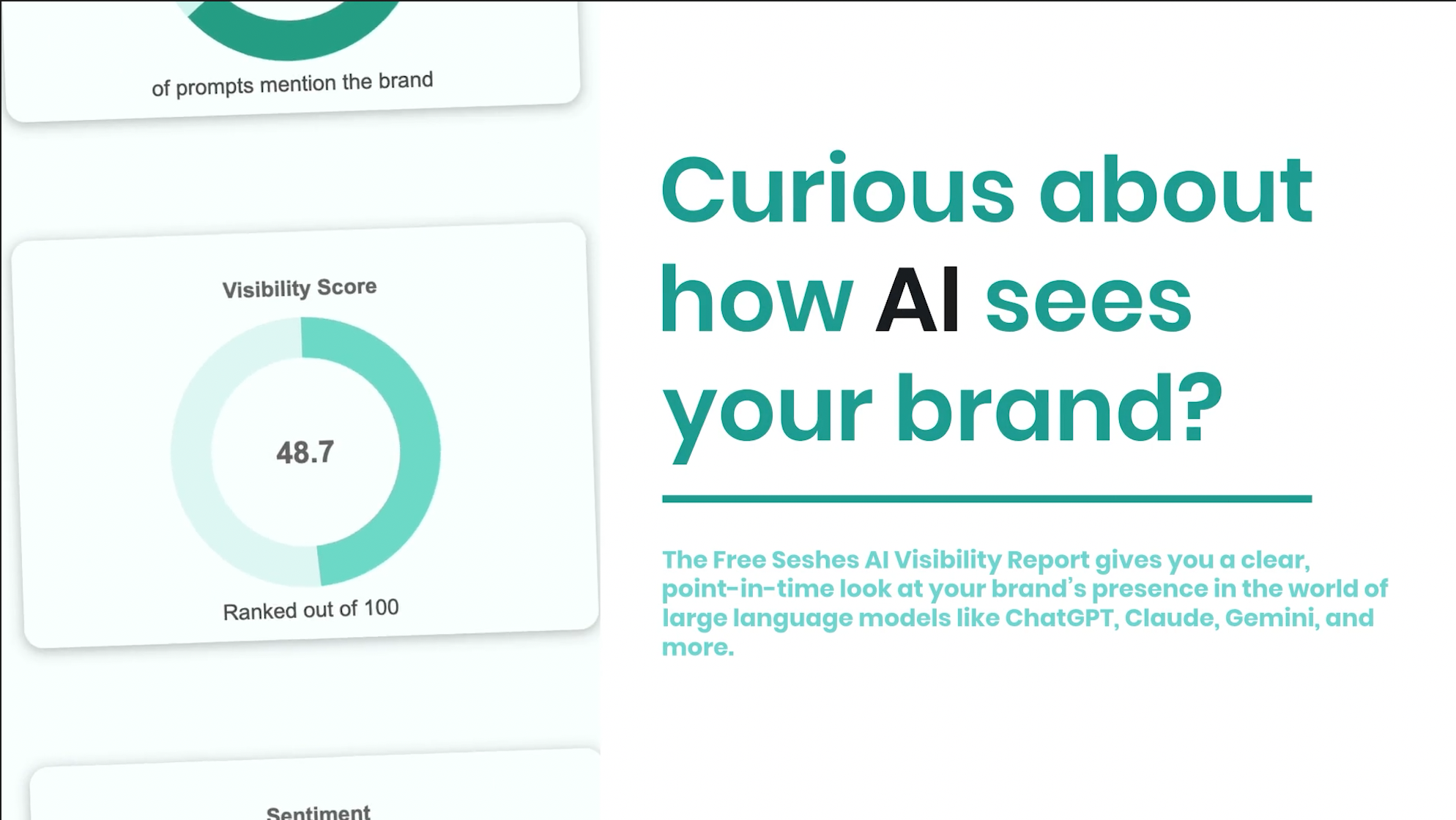 of prompts mention the brand

Visibility Score

48.7

Ranked out of 100

Sentiment

Curious about how AI sees your brand?

The Free Seshes AI Visibility Report gives you a clear, point-in-time look at your brand's presence in the world of large language models like ChatGPT, Claude, Gemini, and more.